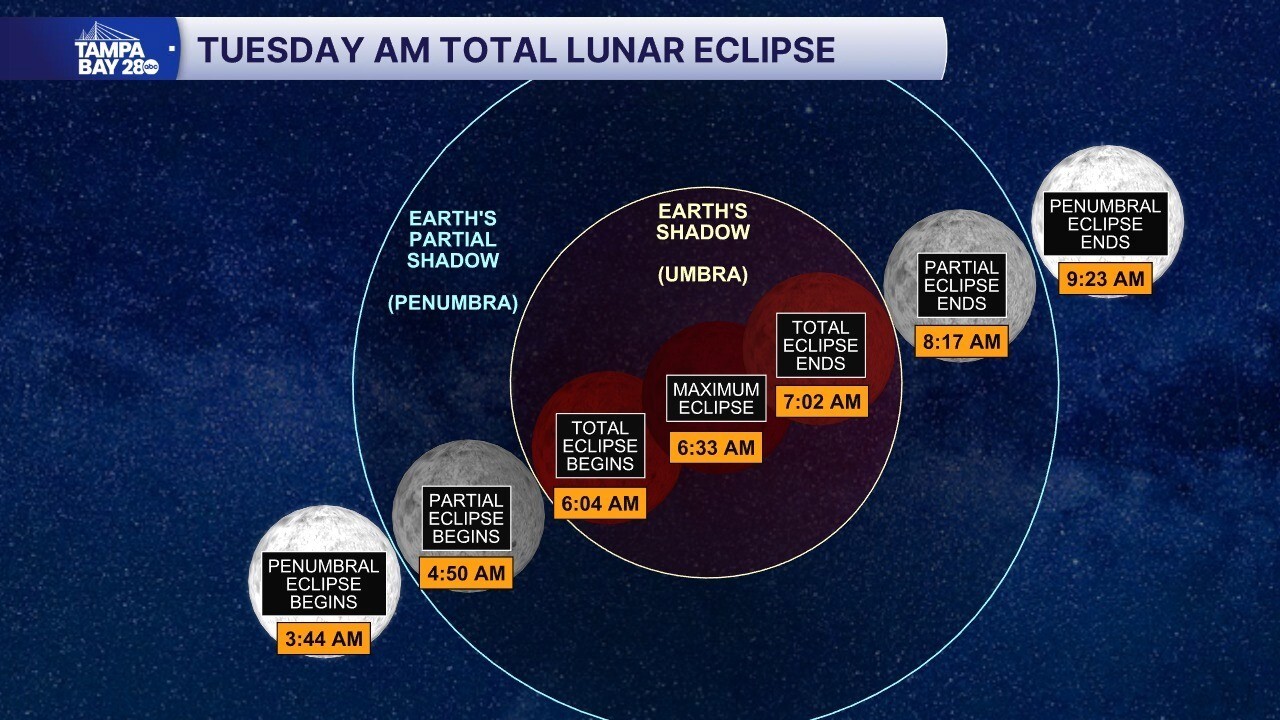 TAMPA BAY 28 abc

TUESDAY AM TOTAL LUNAR ECLIPSE

EARTH'S PARTIAL SHADOW

(PENUMBRA)

EARTH'S SHADOW

(UMBRA)

PENUMBRAL ECLIPSE BEGINS
3:44 AM

PARTIAL ECLIPSE BEGINS
4:50 AM

TOTAL ECLIPSE BEGINS
6:04 AM

MAXIMUM ECLIPSE
6:33 AM

TOTAL ECLIPSE ENDS
7:02 AM

PARTIAL ECLIPSE ENDS
8:17 AM

PENUMBRAL ECLIPSE ENDS
9:23 AM